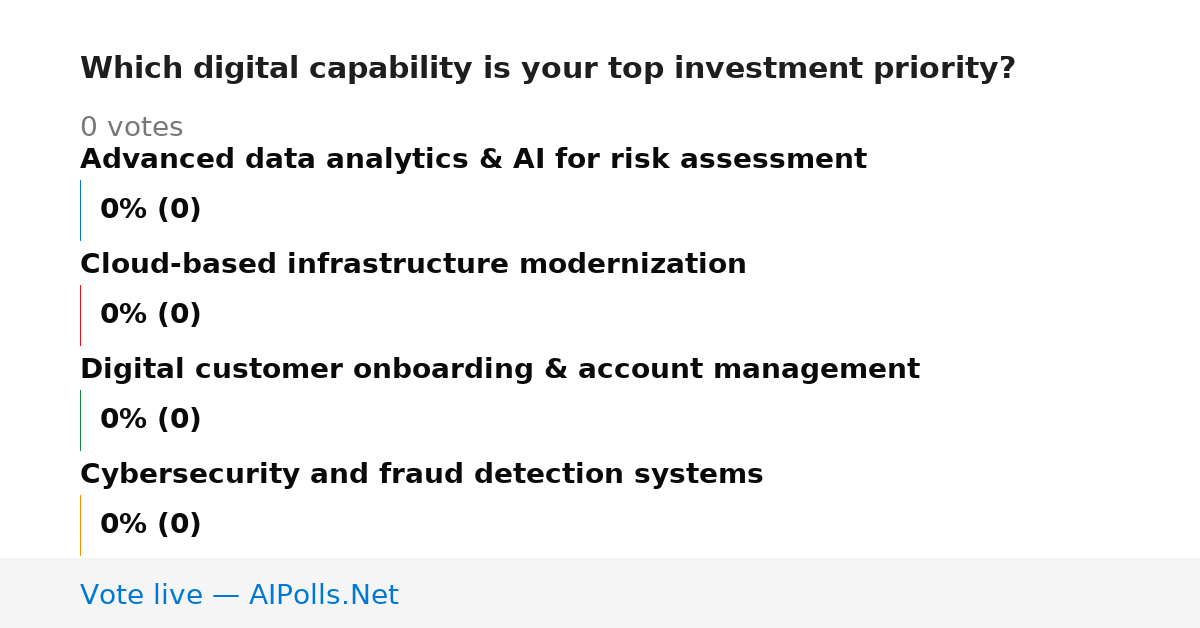 Which digital capability is your top investment priority?

0 votes

Advanced data analytics & AI for risk assessment

0% (0)

Cloud-based infrastructure modernization

0% (0)

Digital customer onboarding & account management

0% (0)

Cybersecurity and fraud detection systems

0% (0)

Vote live — AIPolls.Net